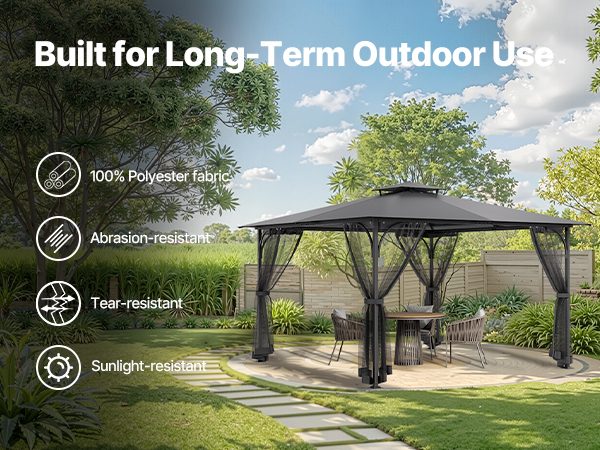 Built for Long-Term Outdoor Use

100% Polyester fabric

Abrasion-resistant

Tear-resistant

Sunlight-resistant